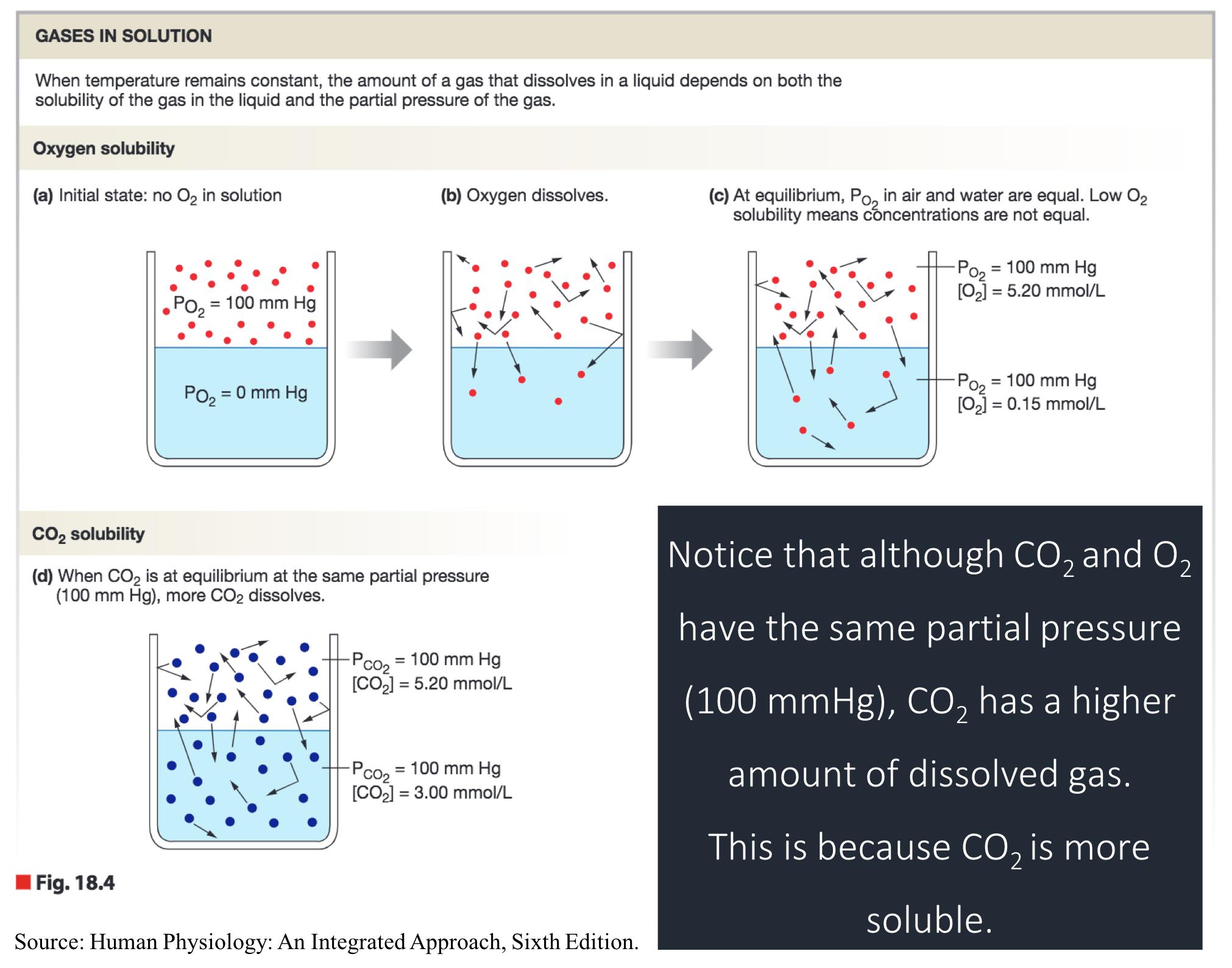 GASES IN SOLUTION

When temperature remains constant, the amount of a gas that dissolves in a liquid depends on both the solubility of the gas in the liquid and the partial pressure of the gas.

Oxygen solubility

(a) Initial state: no $O_2$ in solution

$P_{O_2}$ = 100 mm Hg

$P_{O_2}$ = 0 mm Hg

(b) Oxygen dissolves.

(c) At equilibrium, $P_{O_2}$ in air and water are equal. Low $O_2$ solubility means concentrations are not equal.

$P_{O_2}$ = 100 mm Hg
$[O_2]$ = 5.20 mmol/L

$P_{O_2}$ = 100 mm Hg
$[O_2]$ = 0.15 mmol/L

$CO_2$ solubility

(d) When $CO_2$ is at equilibrium at the same partial pressure (100 mm Hg), more $CO_2$ dissolves.

$P_{CO_2}$ = 100 mm Hg
$[CO_2]$ = 5.20 mmol/L

$P_{CO_2}$ = 100 mm Hg
$[CO_2]$ = 3.00 mmol/L

Fig. 18.4

Source: Human Physiology: An Integrated Approach, Sixth Edition.

Notice that although $CO_2$ and $O_2$ have the same partial pressure (100 mmHg), $CO_2$ has a higher amount of dissolved gas.

This is because $CO_2$ is more soluble.